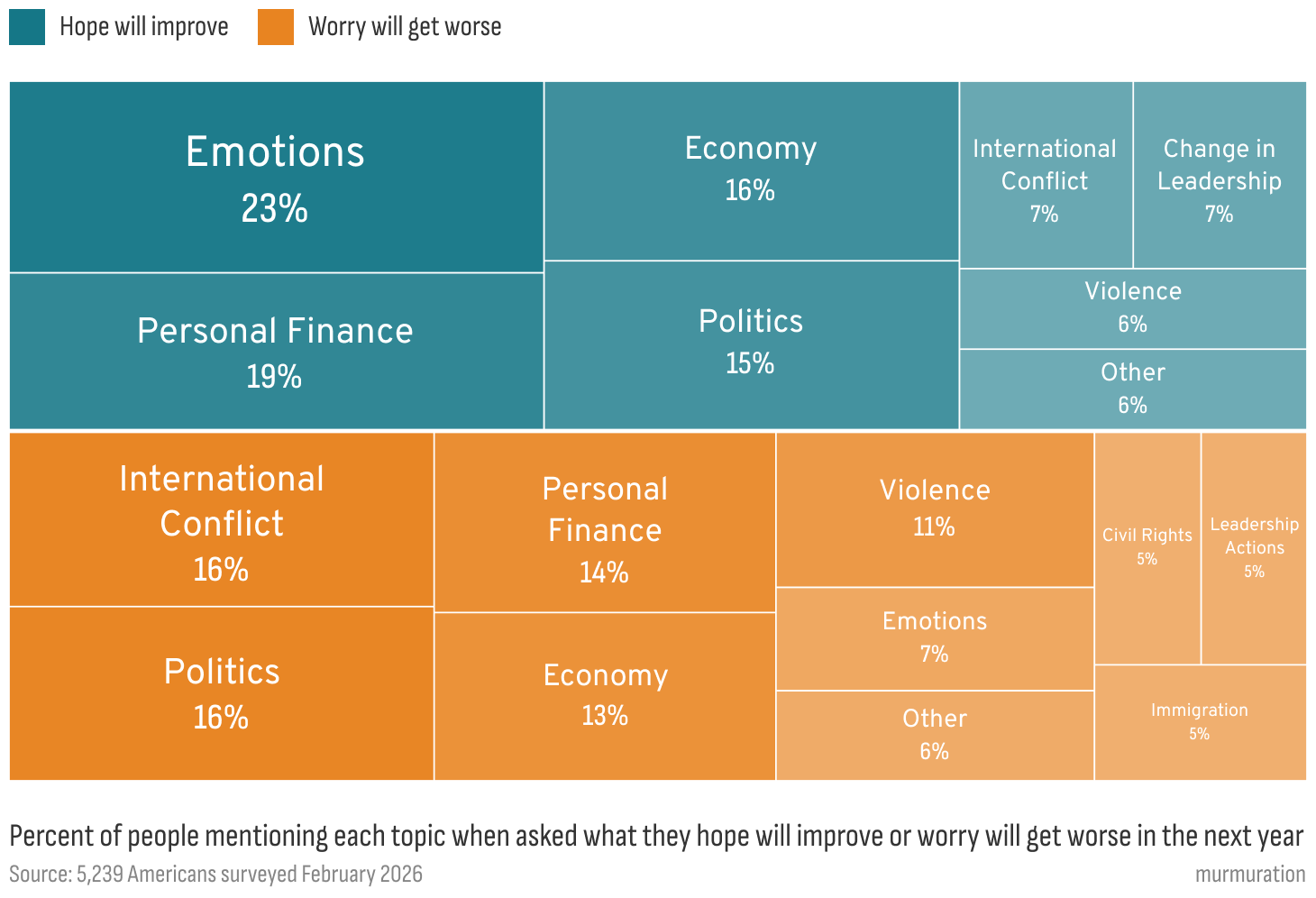 Hope will improve   Worry will get worse

Emotions
23%

Personal Finance
19%

Economy
16%

Politics
15%

International Conflict
7%

Change in Leadership
7%

Violence
6%

Other
6%

International Conflict
16%

Politics
16%

Personal Finance
14%

Economy
13%

Violence
11%

Emotions
7%

Other
6%

Civil Rights
5%

Leadership Actions
5%

Immigration
5%

Percent of people mentioning each topic when asked what they hope will improve or worry will get worse in the next year

Source: 5,239 Americans surveyed February 2026

murmuration